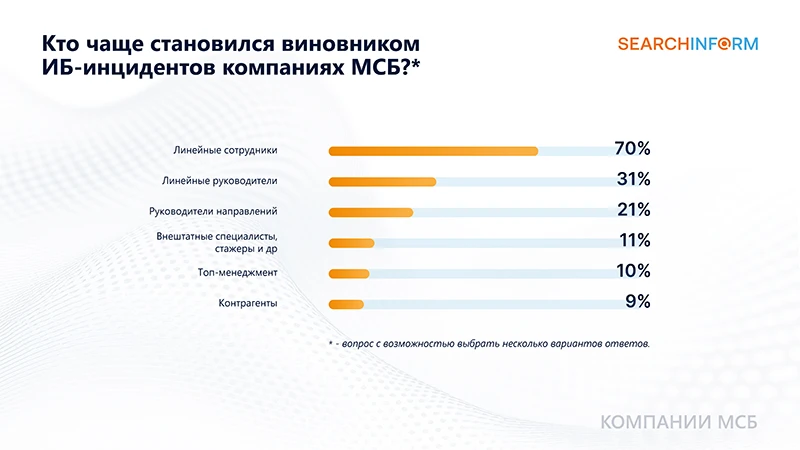 Кто чаще становился виновником ИБ-инцидентов компаниях МСБ?*

SEARCHINFORM

Линейные сотрудники 70%
Линейные руководители 31%
Руководители направлений 21%
Внештатные специалисты, стажеры и др 11%
Топ-менеджмент 10%
Контрагенты 9%

* - вопрос с возможностью выбрать несколько вариантов ответов.

КОМПАНИИ МСБ